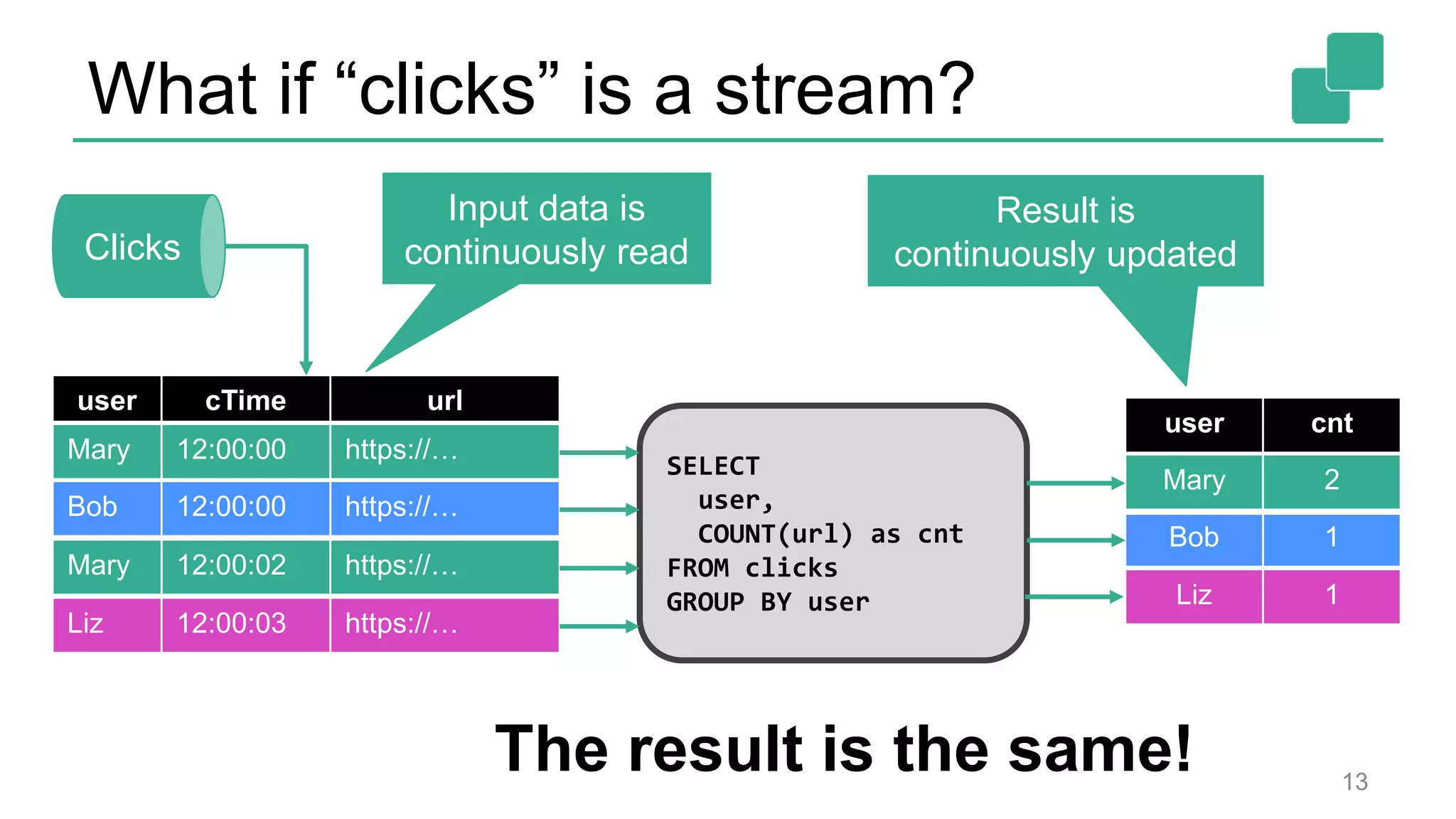 What if “clicks” is a stream?

Clicks

Input data is continuously read

Result is continuously updated

| user | cTime | url |
|---|---|---|
| Mary | 12:00:00 | https://… |
| Bob | 12:00:00 | https://… |
| Mary | 12:00:02 | https://… |
| Liz | 12:00:03 | https://… |

SELECT
  user,
  COUNT(url) as cnt
FROM clicks
GROUP BY user

| user | cnt |
|---|---|
| Mary | 2 |
| Bob | 1 |
| Liz | 1 |

The result is the same!

13